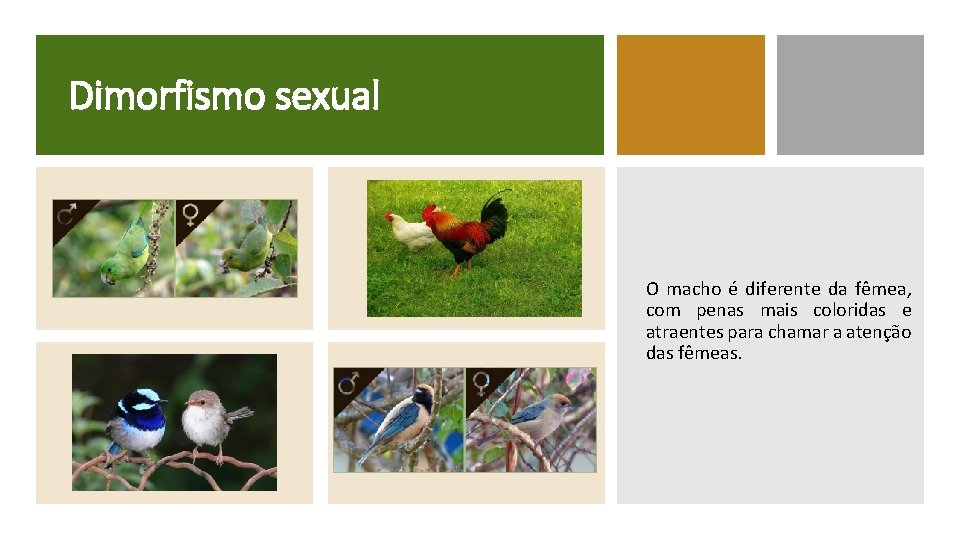 Dimorfismo sexual

♂ ♀

♂ ♀

O macho é diferente da fêmea, com penas mais coloridas e atraentes para chamar a atenção das fêmeas.